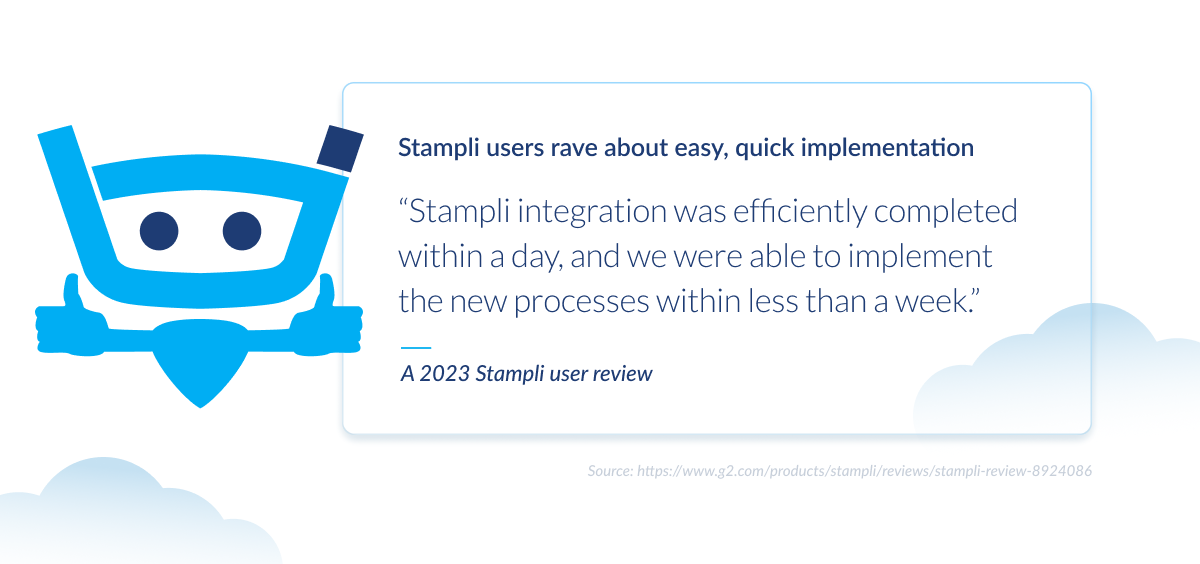 Stampli users rave about easy, quick implementation

“Stampli integration was efficiently completed within a day, and we were able to implement the new processes within less than a week.”

A 2023 Stampli user review

Source: https://www.g2.com/products/stampli/reviews/stampli-review-8924086